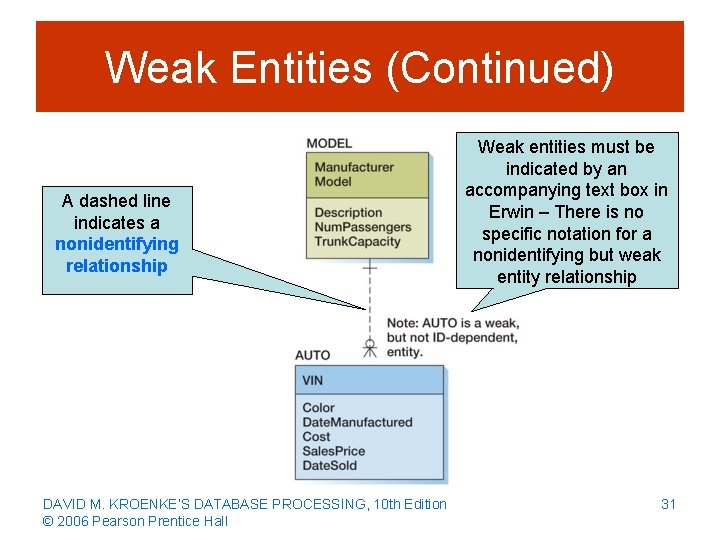 Weak Entities (Continued)

A dashed line indicates a nonidentifying relationship

MODEL

Manufacturer
Model

Description
NumPassengers
TrunkCapacity

Weak entities must be indicated by an accompanying text box in Erwin – There is no specific notation for a nonidentifying but weak entity relationship

Note: AUTO is a weak, but not ID-dependent, entity.

AUTO

VIN

Color
DateManufactured
Cost
SalesPrice
DateSold

DAVID M. KROENKE'S DATABASE PROCESSING, 10th Edition
© 2006 Pearson Prentice Hall

31